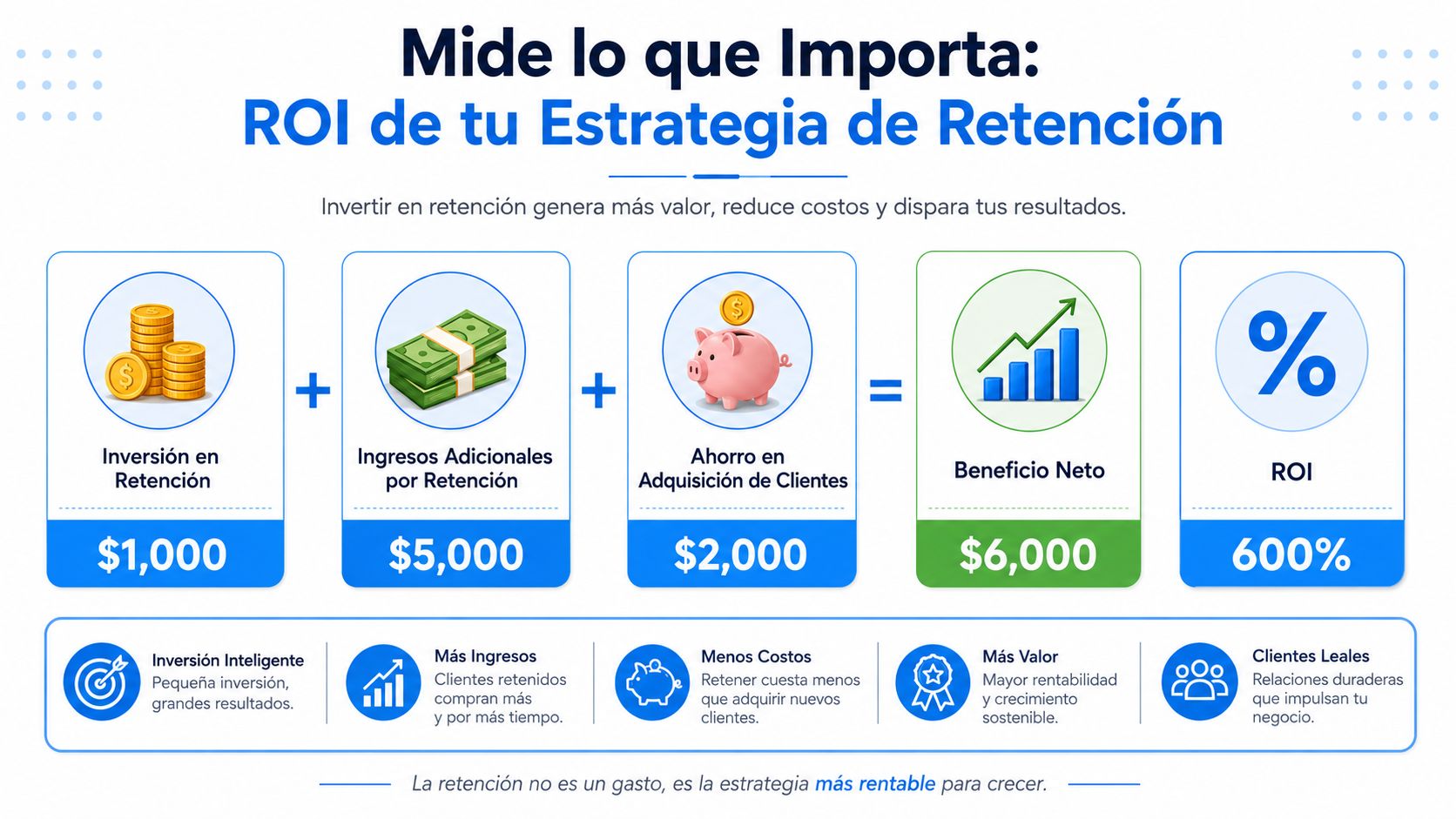 Mide lo que Importa:
ROI de tu Estrategia de Retención

Invertir en retención genera más valor, reduce costos y dispara tus resultados.

Inversión en Retención
$1,000

+

Ingresos Adicionales por Retención
$5,000

+

Ahorro en Adquisición de Clientes
$2,000

=

Beneficio Neto
$6,000

%

ROI
600%

Inversión Inteligente
Pequeña inversión, grandes resultados.

Más Ingresos
Clientes retenidos compran más y por más tiempo.

Menos Costos
Retener cuesta menos que adquirir nuevos clientes.

Más Valor
Mayor rentabilidad y crecimiento sostenible.

Clientes Leales
Relaciones duraderas que impulsan tu negocio.

La retención no es un gasto, es la estrategia más rentable para crecer.